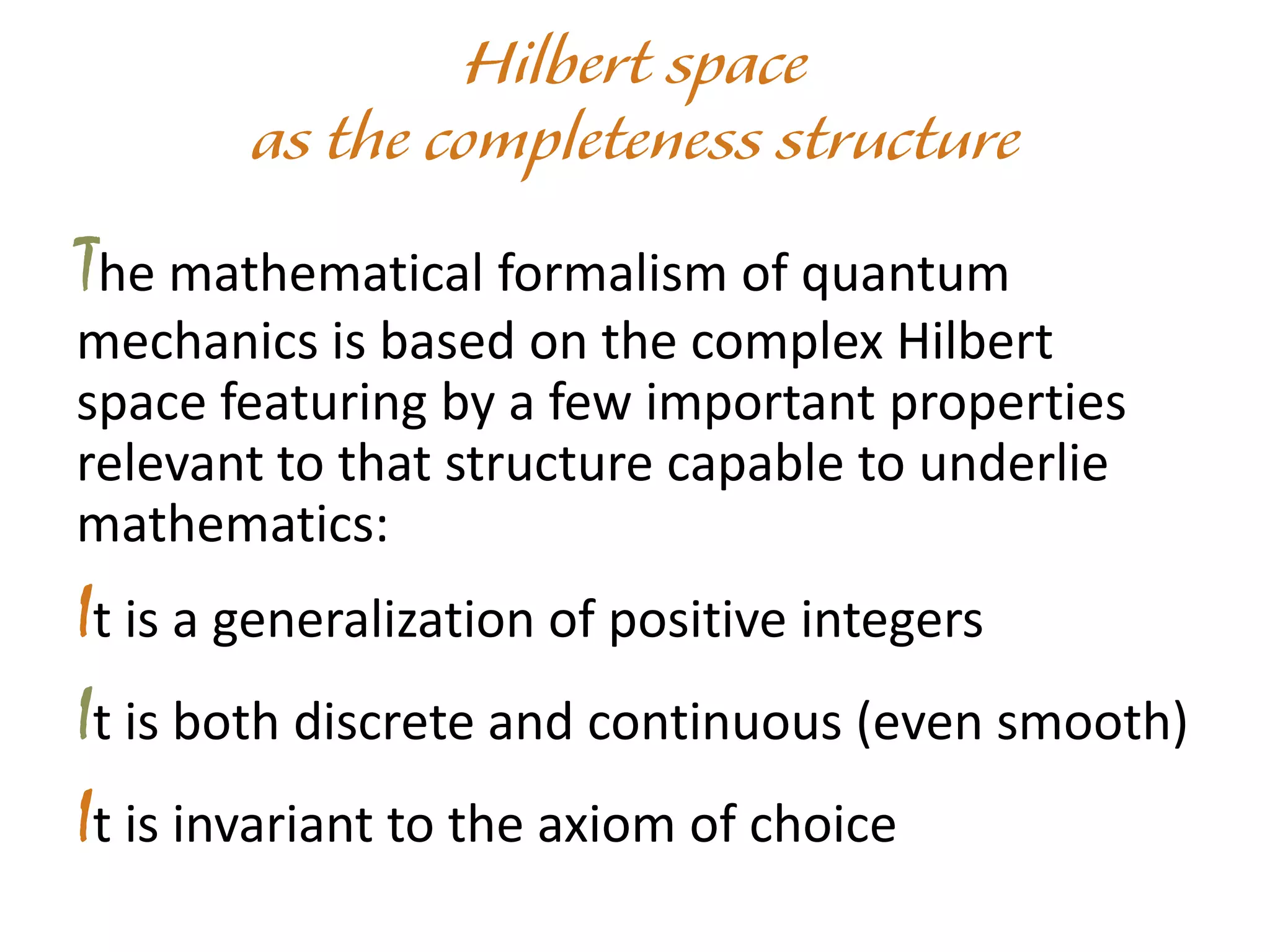 Hilbert space
as the completeness structure

The mathematical formalism of quantum mechanics is based on the complex Hilbert space featuring by a few important properties relevant to that structure capable to underlie mathematics:

It is a generalization of positive integers

It is both discrete and continuous (even smooth)

It is invariant to the axiom of choice